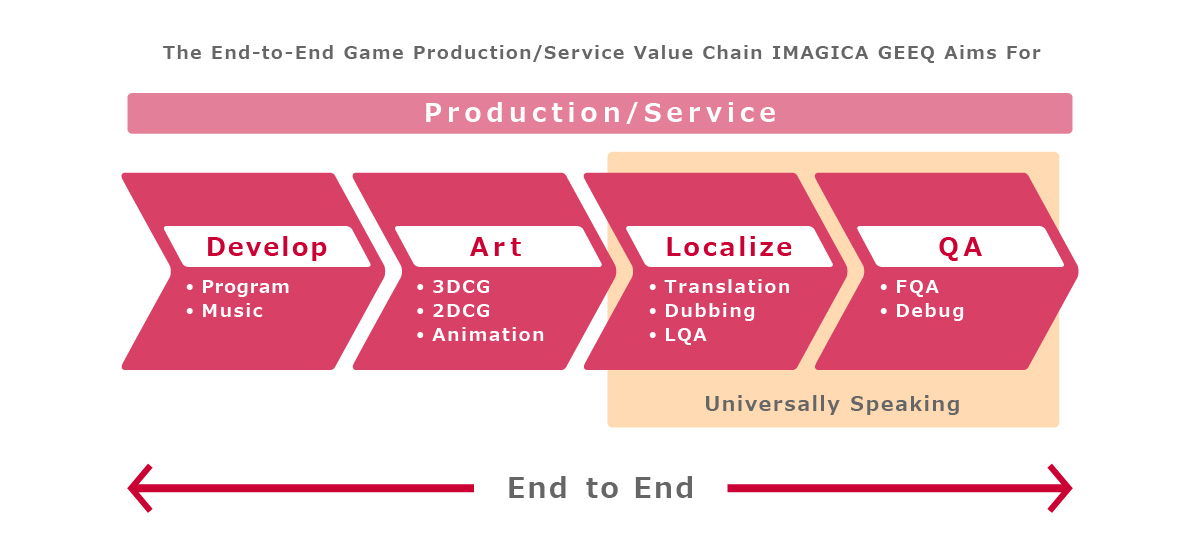 The End-to-End Game Production/Service Value Chain IMAGICA GEEQ Aims For

Production/Service

Develop
• Program
• Music

Art
• 3DCG
• 2DCG
• Animation

Localize
• Translation
• Dubbing
• LQA

QA
• FQA
• Debug

Universally Speaking

End to End